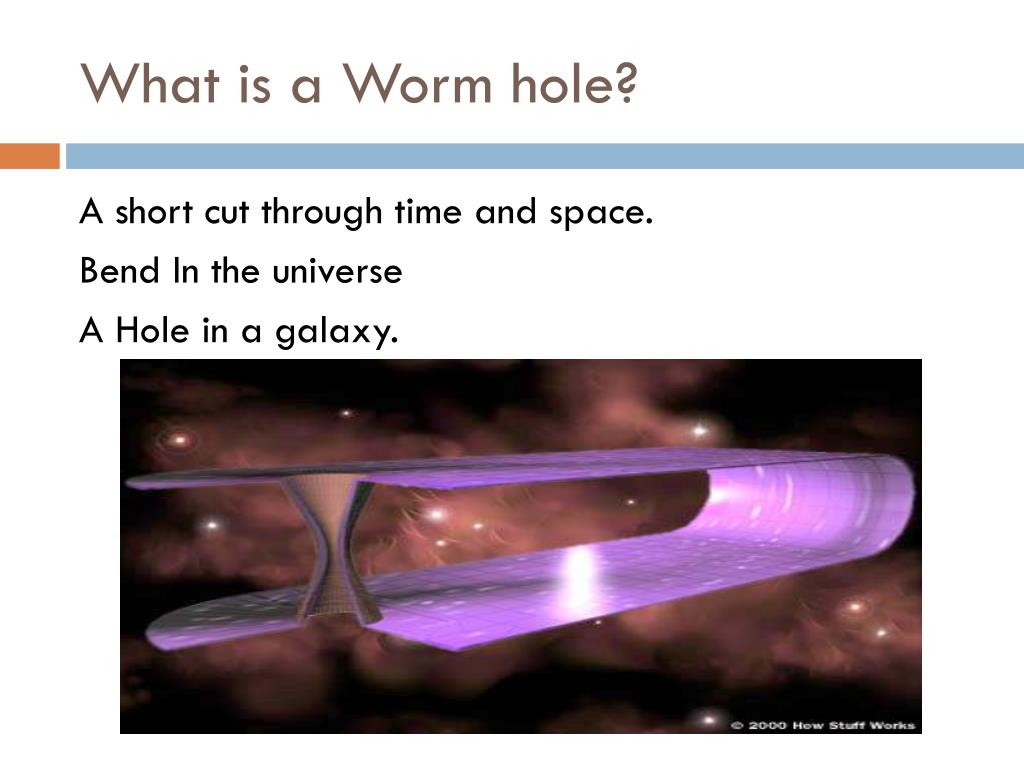 What is a Worm hole?

A short cut through time and space.

Bend In the universe

A Hole in a galaxy.

© 2000 How Stuff Works